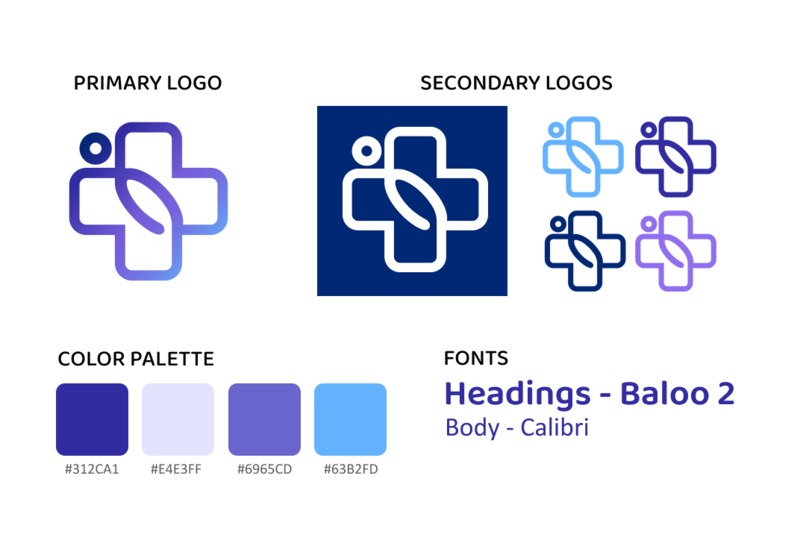 PRIMARY LOGO

SECONDARY LOGOS

COLOR PALETTE

#312CA1

#E4E3FF

#6965CD

#63B2FD

FONTS

Headings - Baloo 2

Body - Calibri